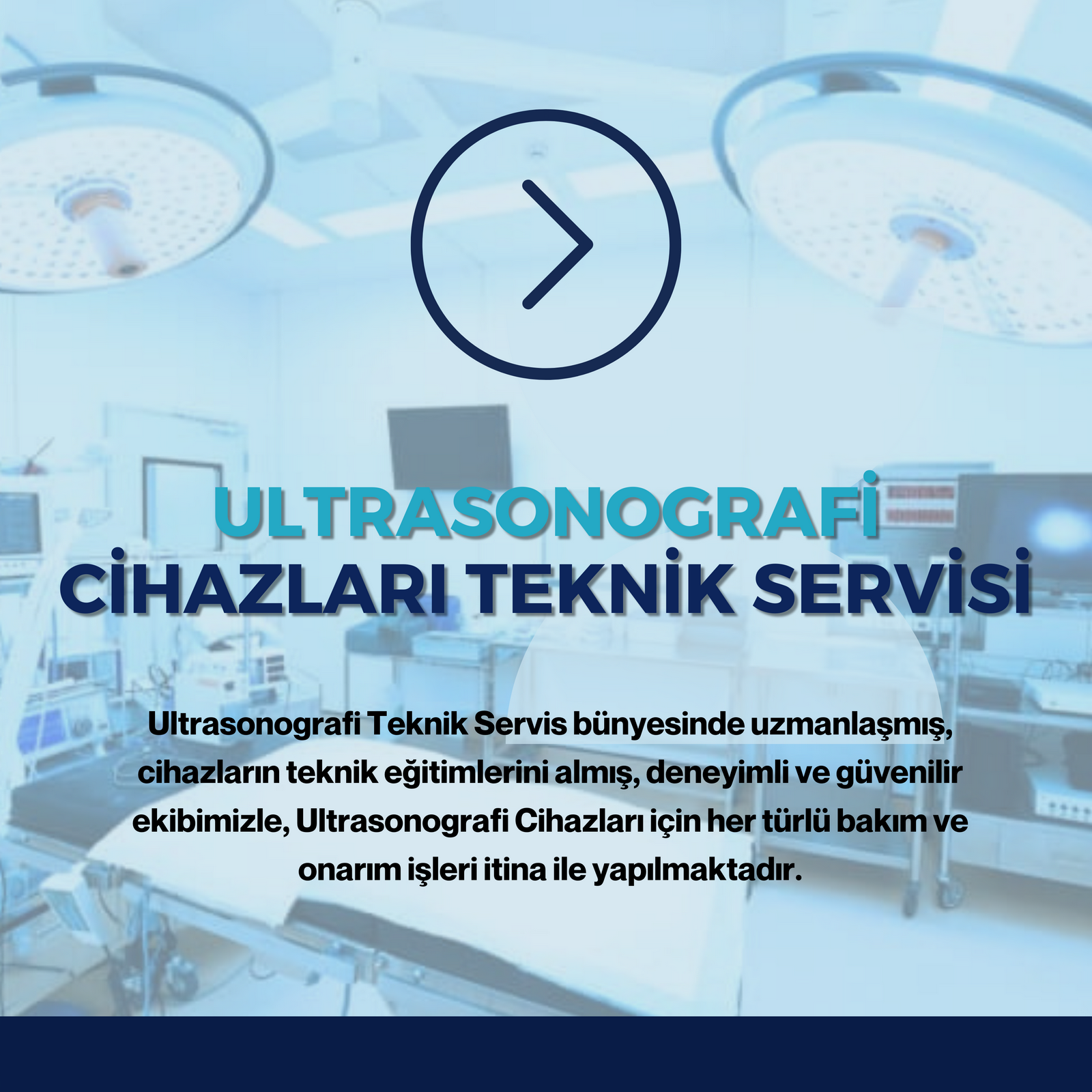 ULTRASONOGRAFİ
CİHAZLARI TEKNİK SERVİSİ

Ultrasonografi Teknik Servis bünyesinde uzmanlaşmış, cihazların teknik eğitimlerini almış, deneyimli ve güvenilir ekibimizle, Ultrasonografi Cihazları için her türlü bakım ve onarım işleri itina ile yapılmaktadır.